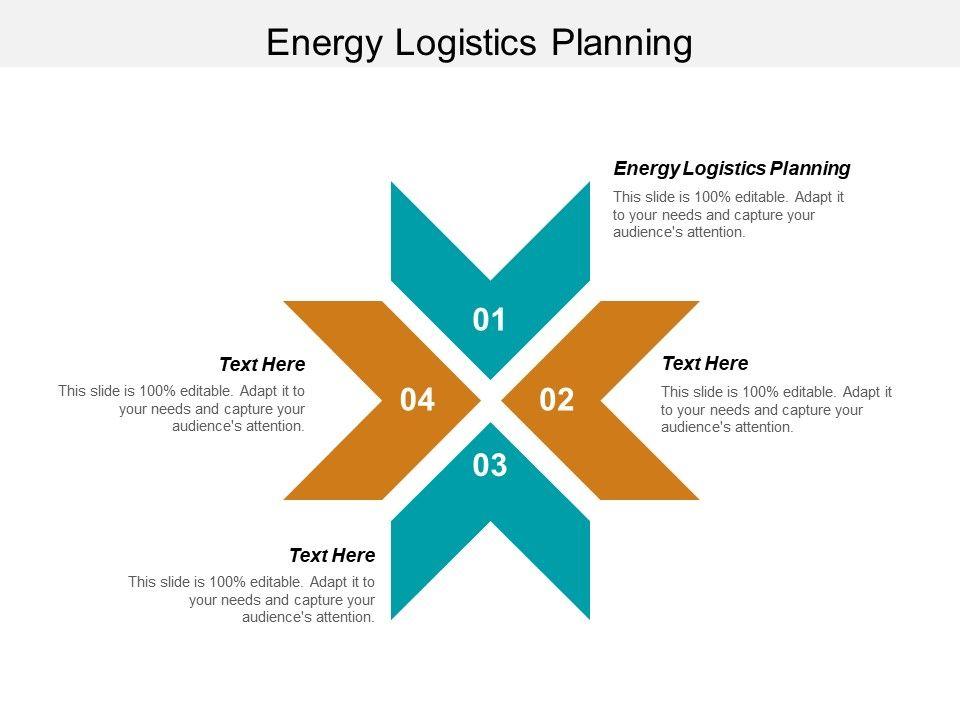 Energy Logistics Planning

Energy Logistics Planning

This slide is 100% editable. Adapt it to your needs and capture your audience's attention.

01

Text Here

This slide is 100% editable. Adapt it to your needs and capture your audience's attention.

04

02

Text Here

This slide is 100% editable. Adapt it to your needs and capture your audience's attention.

03

Text Here

This slide is 100% editable. Adapt it to your needs and capture your audience's attention.